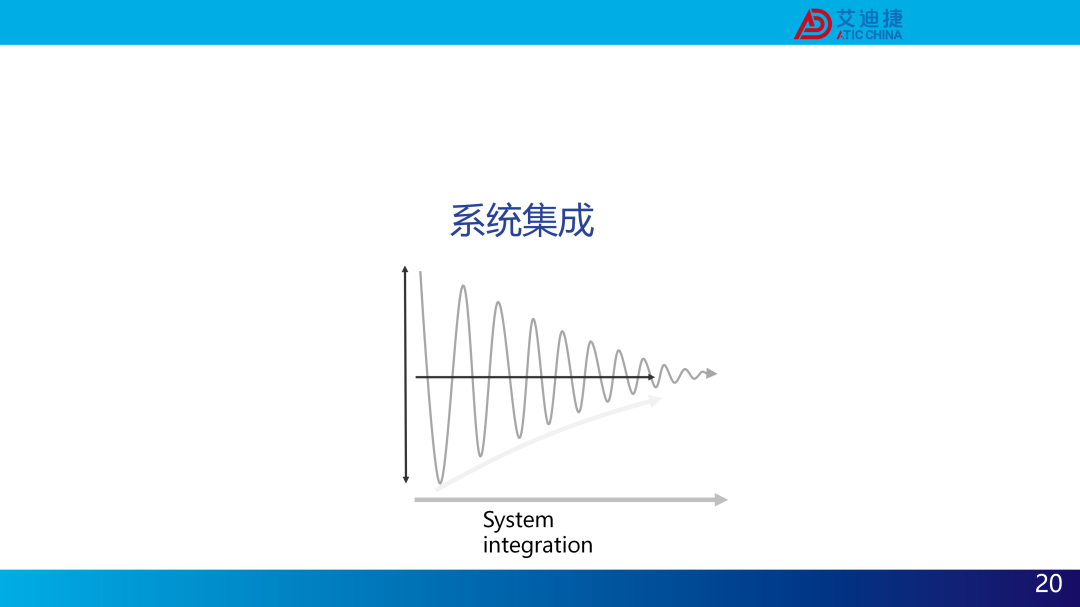 艾迪捷
ATIC CHINA

系统集成

System integration

20